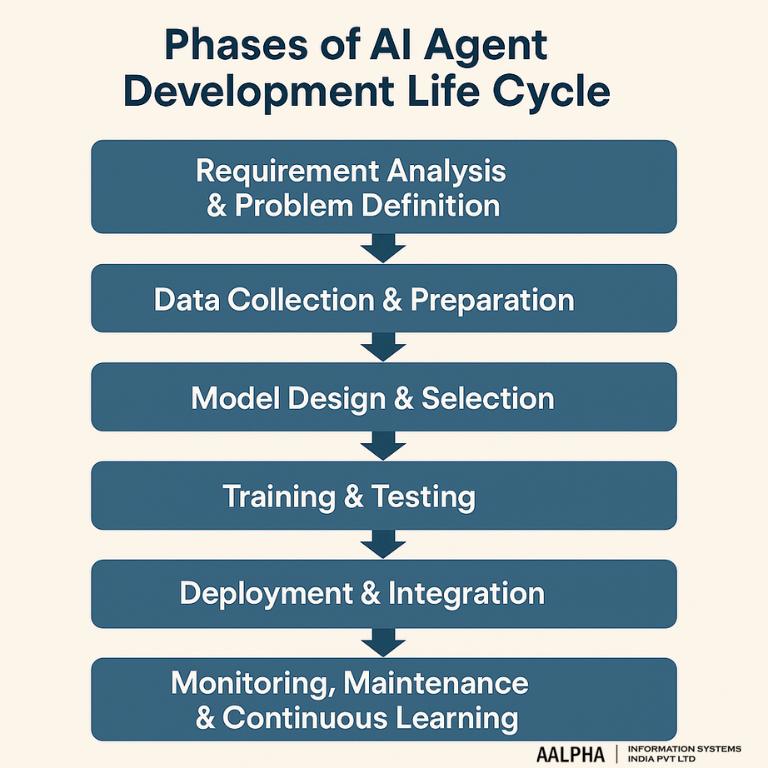 Phases of AI Agent Development Life Cycle

Requirement Analysis & Problem Definition

Data Collection & Preparation

Model Design & Selection

Training & Testing

Deployment & Integration

Monitoring, Maintenance & Continuous Learning

AALPHA | INFORMATION SYSTEMS INDIA PVT LTD